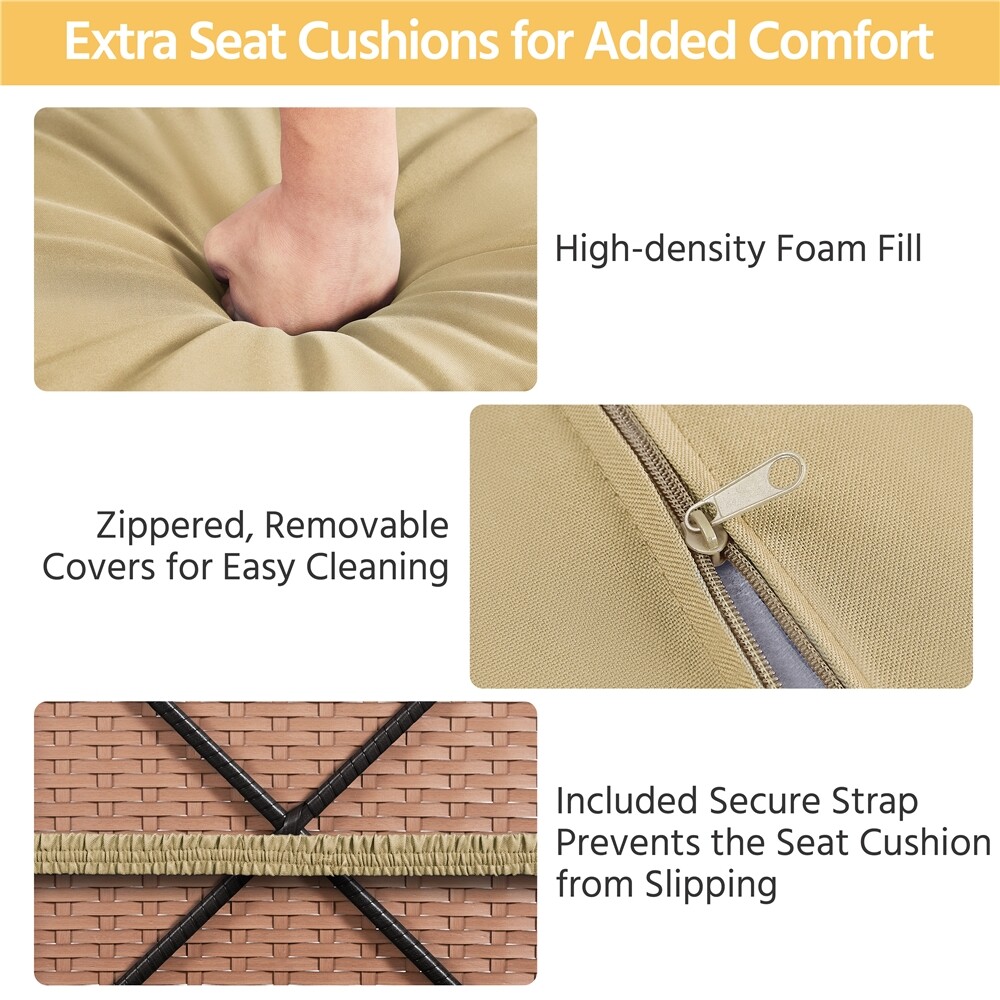 Extra Seat Cushions for Added Comfort

High-density Foam Fill

Zippered, Removable Covers for Easy Cleaning

Included Secure Strap Prevents the Seat Cushion from Slipping